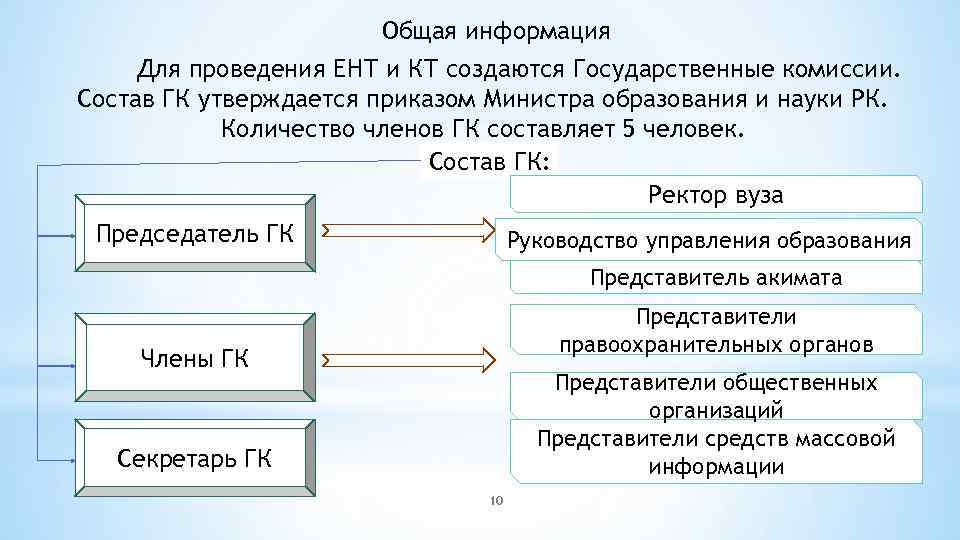 Общая информация

Для проведения ЕНТ и КТ создаются Государственные комиссии. Состав ГК утверждается приказом Министра образования и науки РК. Количество членов ГК составляет 5 человек.

Состав ГК:

Председатель ГК

Члены ГК

Секретарь ГК

Ректор вуза

Руководство управления образования

Представитель акимата

Представители правоохранительных органов

Представители общественных организаций

Представители средств массовой информации

10